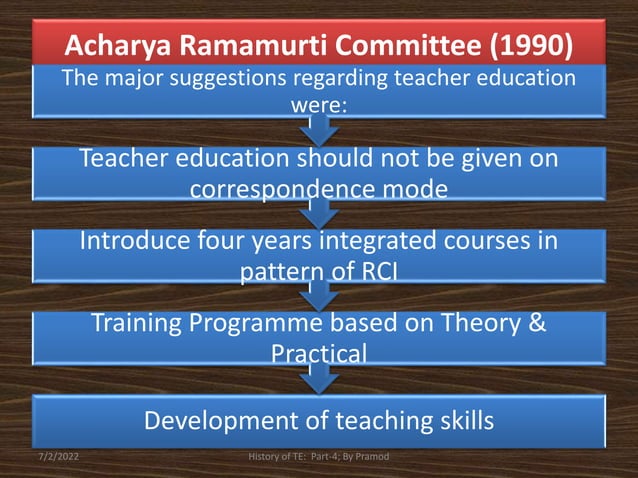 Acharya Ramamurti Committee (1990)

The major suggestions regarding teacher education were:

Teacher education should not be given on correspondence mode

Introduce four years integrated courses in pattern of RCI

Training Programme based on Theory & Practical

Development of teaching skills

7/2/2022

History of TE: Part-4; By Pramod